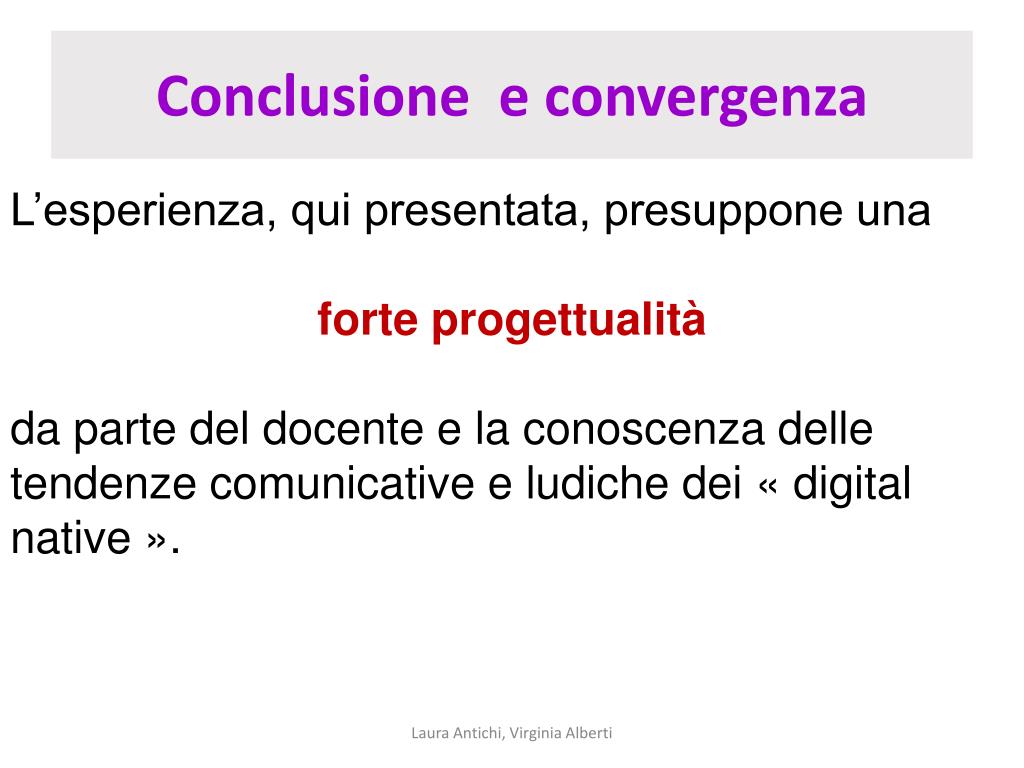 Conclusione  e convergenza

L’esperienza, qui presentata, presuppone una

forte progettualità

da parte del docente e la conoscenza delle tendenze comunicative e ludiche dei « digital native ».

Laura Antichi, Virginia Alberti